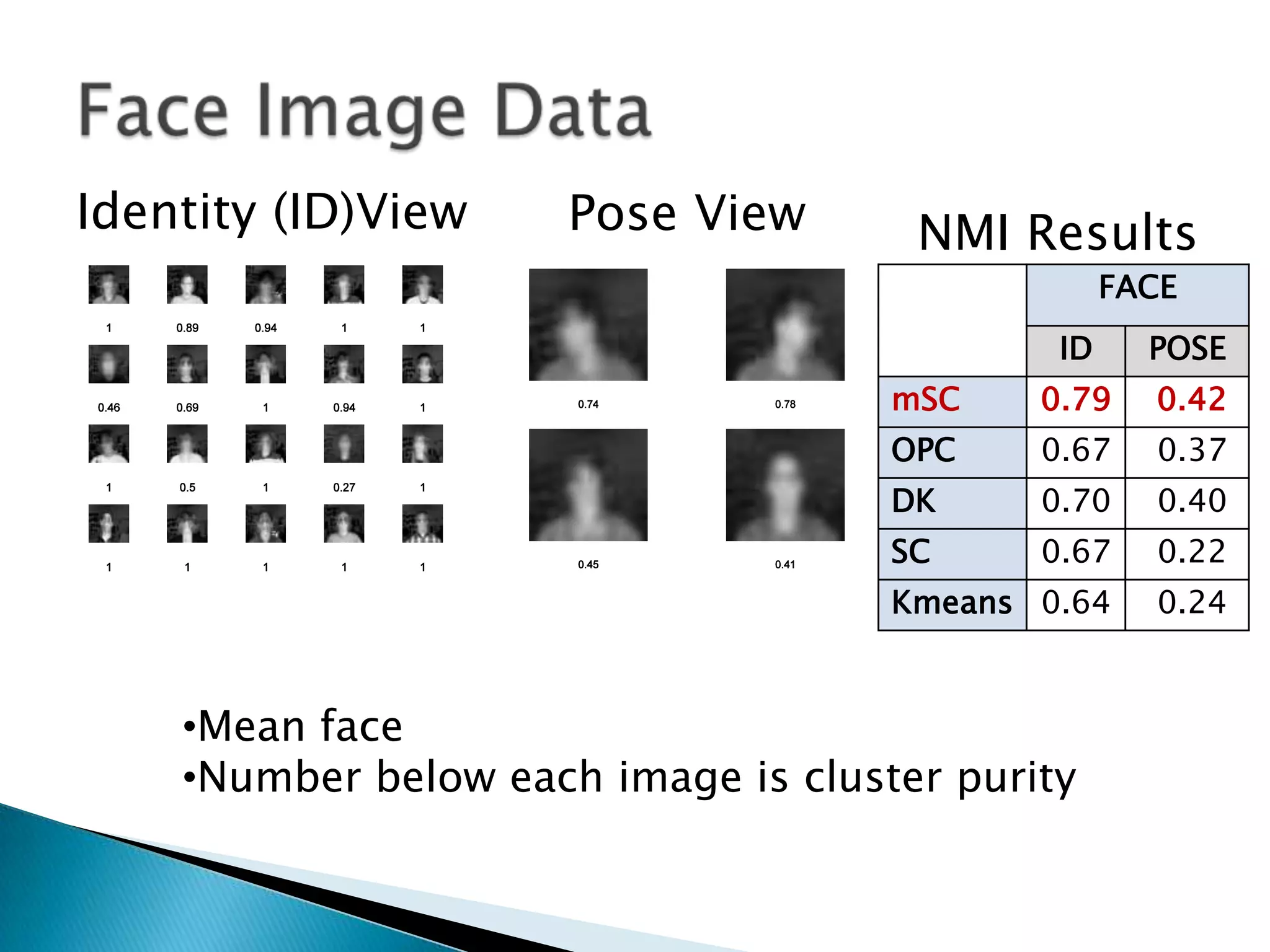 Face Image Data

Identity (ID)View

1 0.89 0.94 1 1

0.46 0.69 1 0.94 1

1 0.5 1 0.27 1

1 1 1 1 1

Pose View

0.74 0.78

0.45 0.41

NMI Results

| | FACE | |
|---|---|---|
| | ID | POSE |
| mSC | 0.79 | 0.42 |
| OPC | 0.67 | 0.37 |
| DK | 0.70 | 0.40 |
| SC | 0.67 | 0.22 |
| Kmeans | 0.64 | 0.24 |

•Mean face
•Number below each image is cluster purity